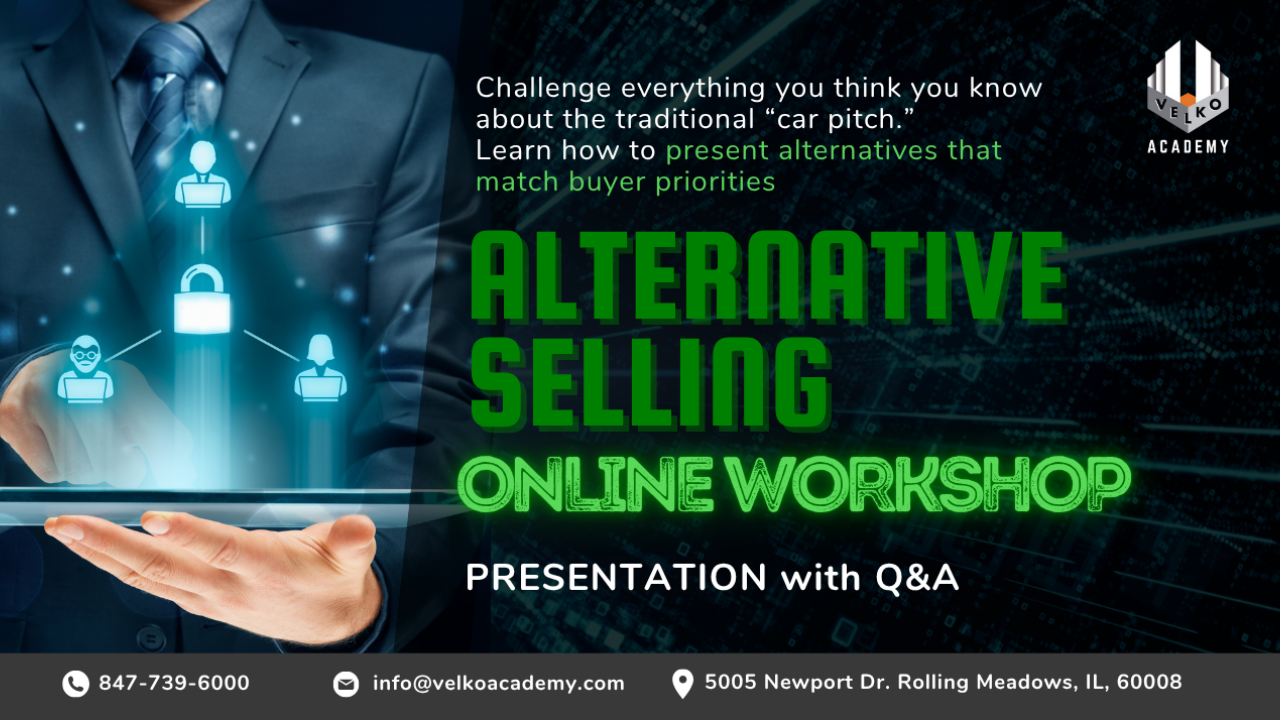 Challenge everything you think you know about the traditional “car pitch.”
Learn how to present alternatives that match buyer priorities

VELKO
ACADEMY

ALTERNATIVE SELLING

ONLINE WORKSHOP

PRESENTATION with Q&A

847-739-6000 info@velkoacademy.com 5005 Newport Dr. Rolling Meadows, IL, 60008